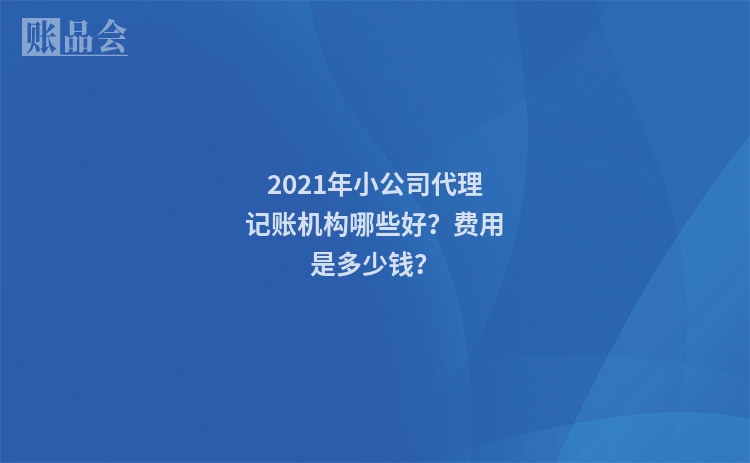 账品会

2021年小公司代理记账机构哪些好？费用是多少钱？